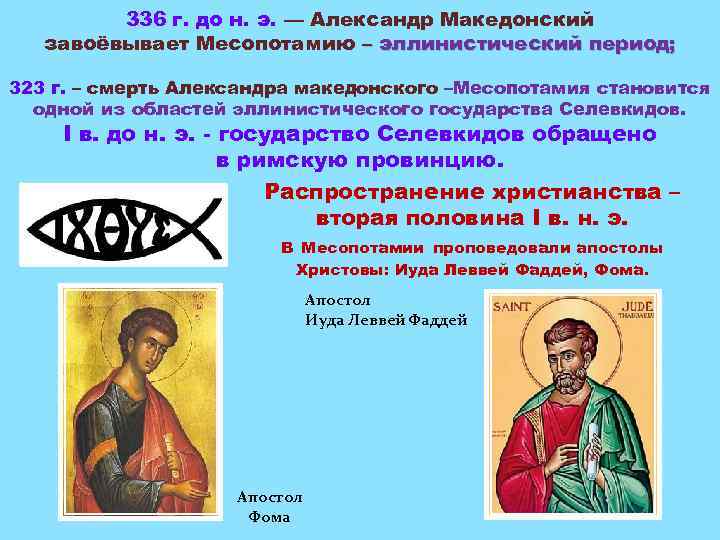 336 г. до н. э. — Александр Македонский завоёвывает Месопотамию – эллинистический период;

323 г. – смерть Александра македонского –Месопотамия становится одной из областей эллинистического государства Селевкидов.

I в. до н. э. - государство Селевкидов обращено в римскую провинцию.

ΙΧΘΥΣ

Распространение христианства – вторая половина I в. н. э.

В Месопотамии проповедовали апостолы Христовы: Иуда Леввей Фаддей, Фома.

Апостол Иуда Леввей Фаддей

SAINT JUDE THADDAEUS

Апостол Фома